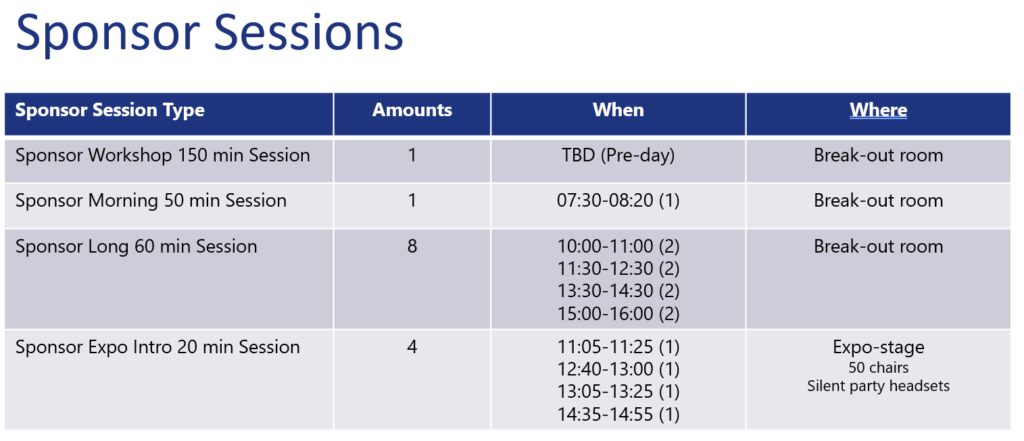 Sponsor Sessions

| Sponsor Session Type | Amounts | When | Where |
|---|---|---|---|
| Sponsor Workshop 150 min Session | 1 | TBD (Pre-day) | Break-out room |
| Sponsor Morning 50 min Session | 1 | 07:30-08:20 (1) | Break-out room |
| Sponsor Long 60 min Session | 8 | 10:00-11:00 (2) 11:30-12:30 (2) 13:30-14:30 (2) 15:00-16:00 (2) | Break-out room |
| Sponsor Expo Intro 20 min Session | 4 | 11:05-11:25 (1) 12:40-13:00 (1) 13:05-13:25 (1) 14:35-14:55 (1) | Expo-stage 50 chairs Silent party headsets |